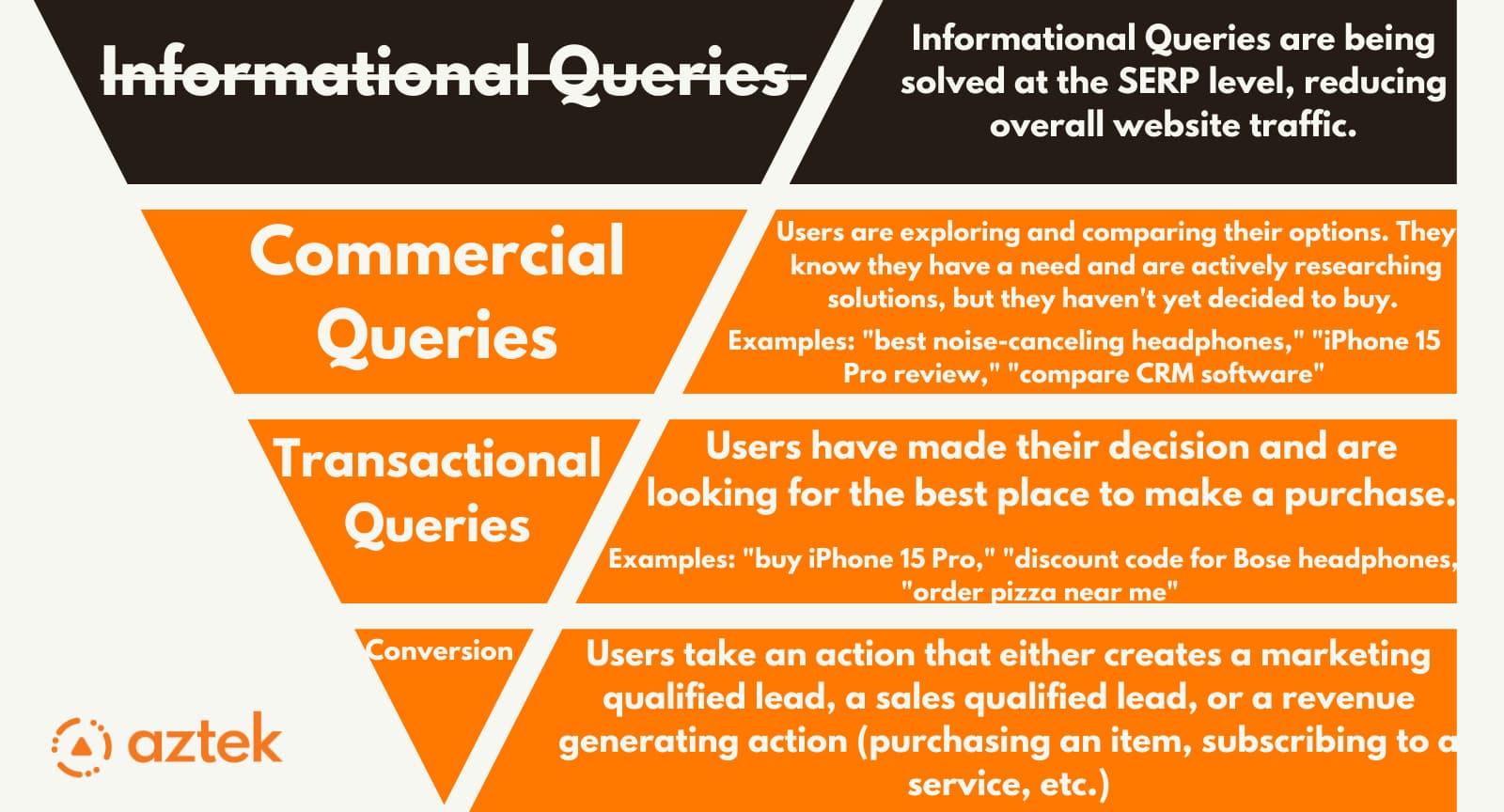 Informational Queries

Informational Queries are being solved at the SERP level, reducing overall website traffic.

Commercial Queries

Users are exploring and comparing their options. They know they have a need and are actively researching solutions, but they haven't yet decided to buy.

Examples: "best noise-canceling headphones," "iPhone 15 Pro review," "compare CRM software"

Transactional Queries

Users have made their decision and are looking for the best place to make a purchase.

Examples: "buy iPhone 15 Pro," "discount code for Bose headphones, "order pizza near me"

Conversion

Users take an action that either creates a marketing qualified lead, a sales qualified lead, or a revenue generating action (purchasing an item, subscribing to a service, etc.)

aztek